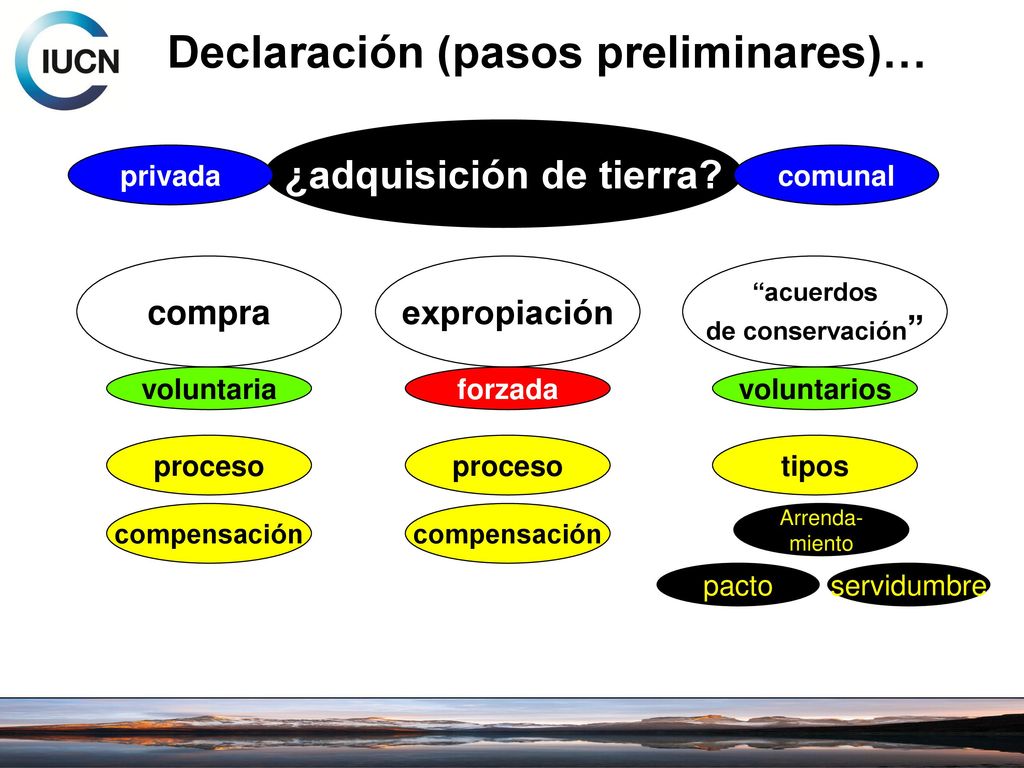 IUCN

Declaración (pasos preliminares)…

privada

¿adquisición de tierra?

comunal

compra

expropiación

“acuerdos de conservación”

voluntaria

forzada

voluntarios

proceso

proceso

tipos

compensación

compensación

Arrendamiento

pacto

servidumbre